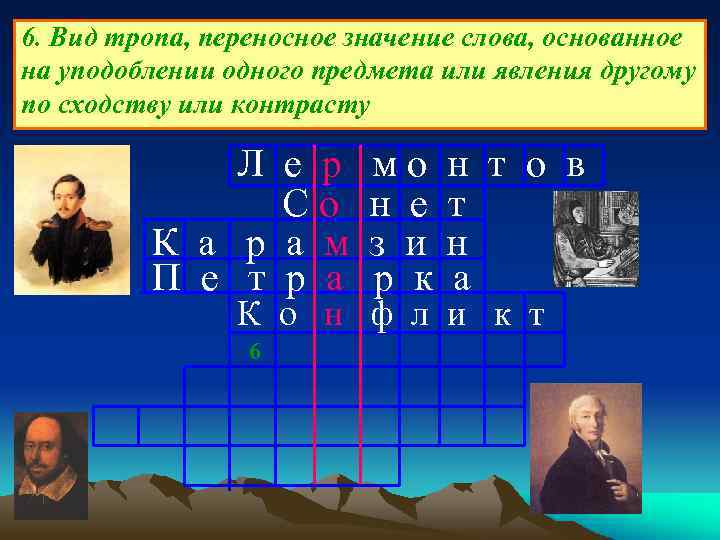 6. Вид тропа, переносное значение слова, основанное на уподоблении одного предмета или явления другому по сходству или контрасту

Лермонтов
Сонет
Карамзин
Петрарка
Конфликт
6